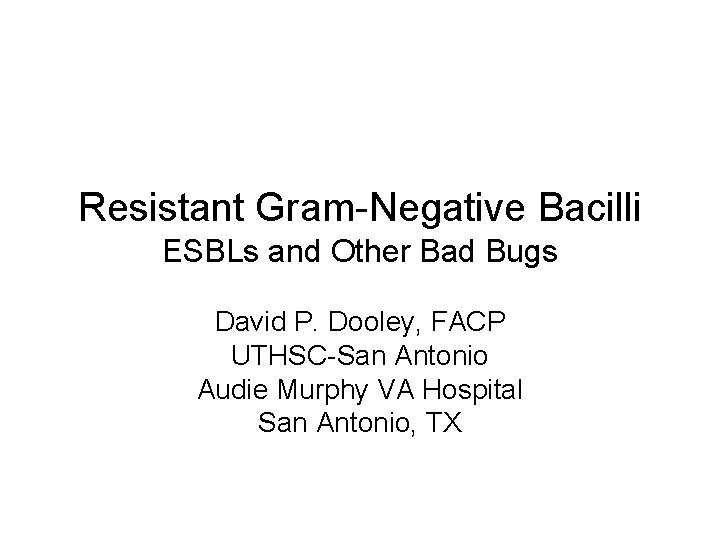 Resistant Gram-Negative Bacilli
ESBLs and Other Bad Bugs

David P. Dooley, FACP
UTHSC-San Antonio
Audie Murphy VA Hospital
San Antonio, TX